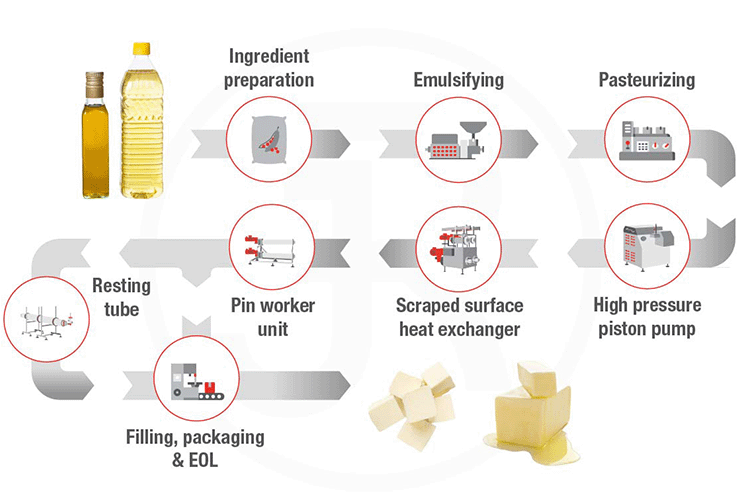 Ingredient preparation

Emulsifying

Pasteurizing

High pressure piston pump

Scraped surface heat exchanger

Pin worker unit

Resting tube

Filling, packaging & EOL